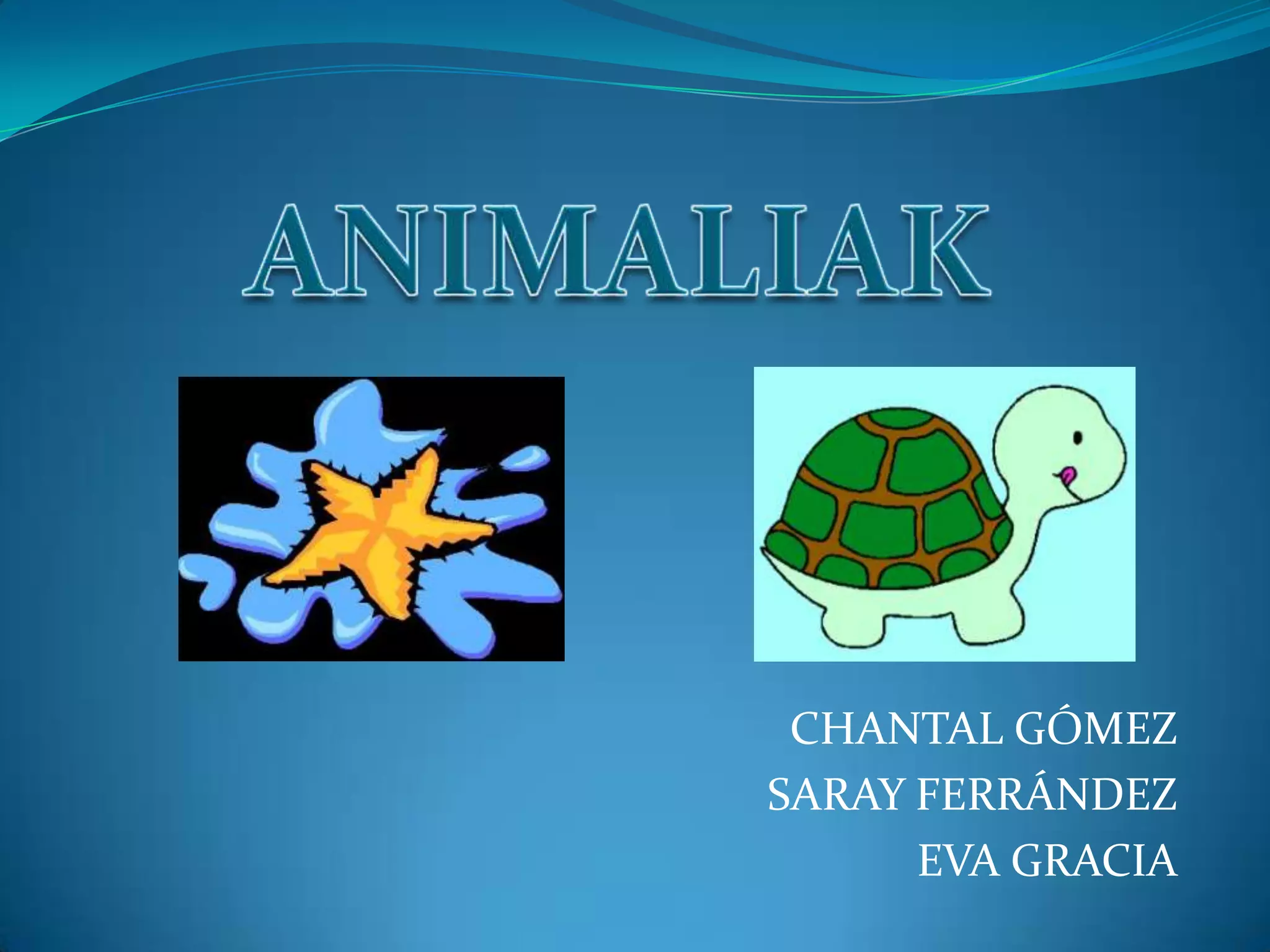 ANIMALIAK

CHANTAL GÓMEZ
SARAY FERRÁNDEZ
EVA GRACIA